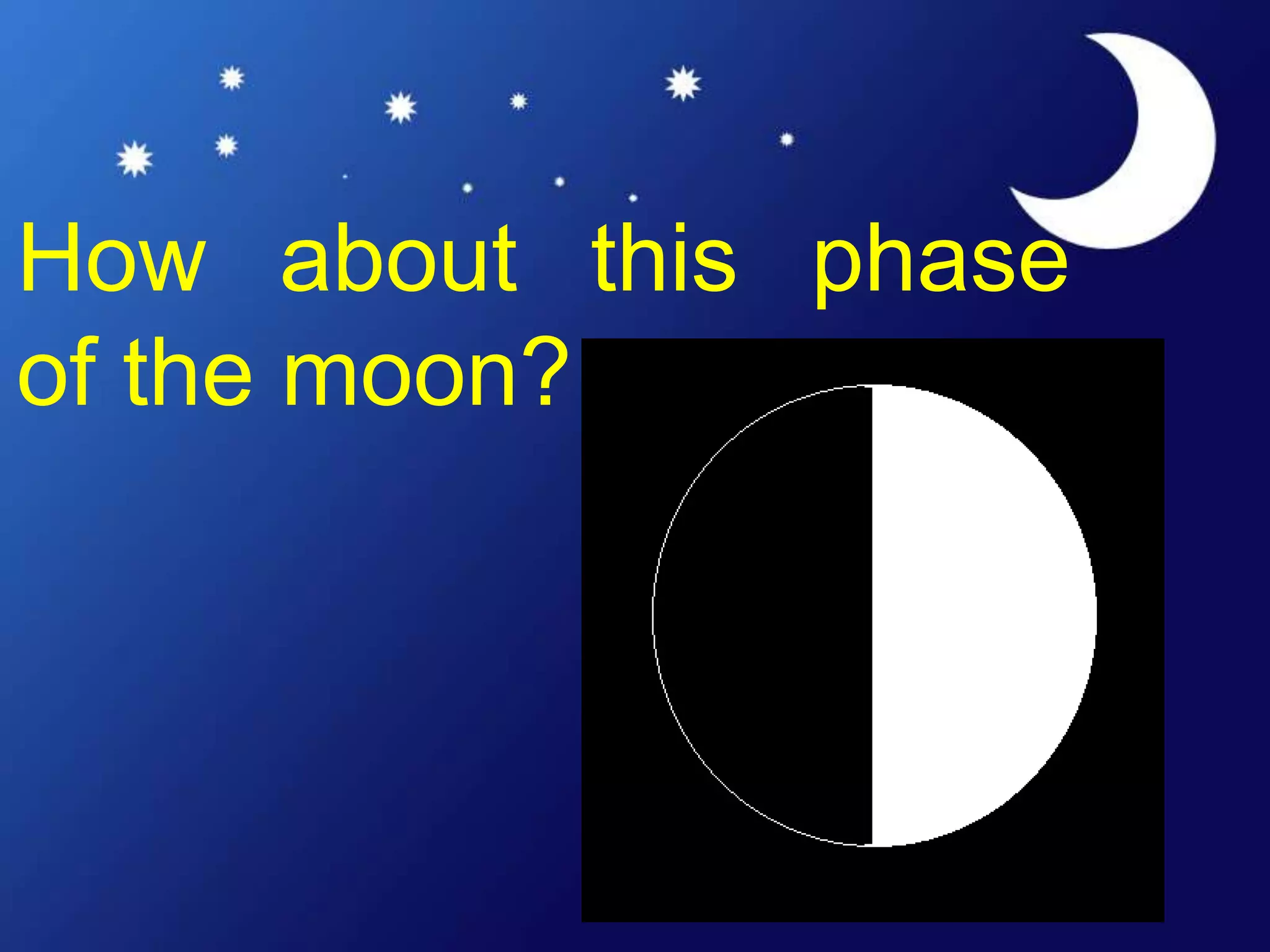 How about this phase of the moon?